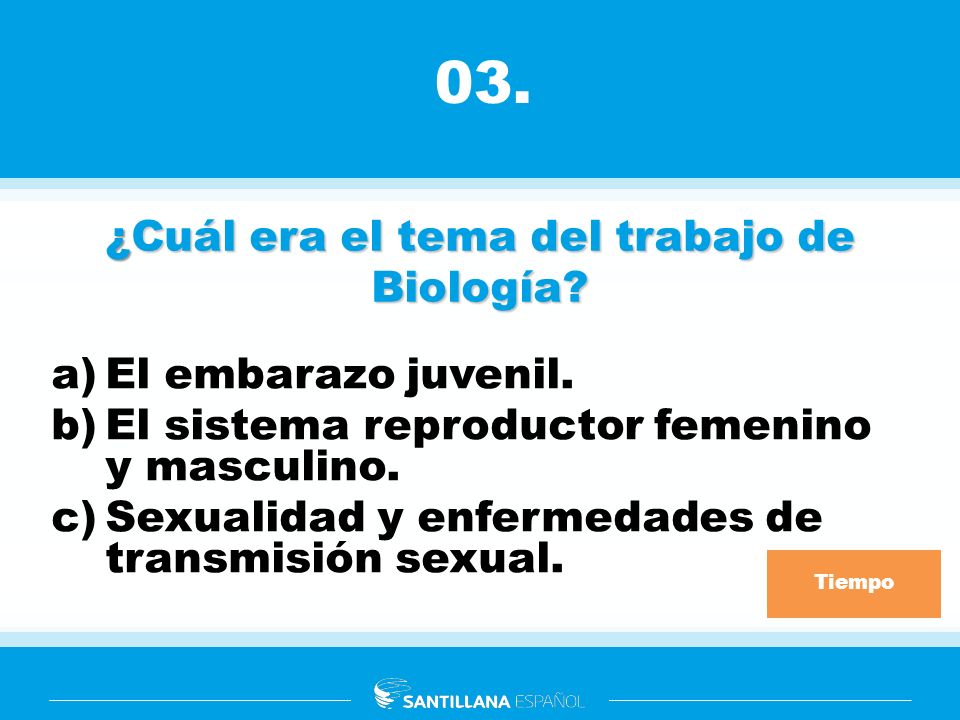 03.

¿Cuál era el tema del trabajo de Biología?

a) El embarazo juvenil.
b) El sistema reproductor femenino y masculino.
c) Sexualidad y enfermedades de transmisión sexual.

Tiempo

SANTILLANA ESPAÑOL